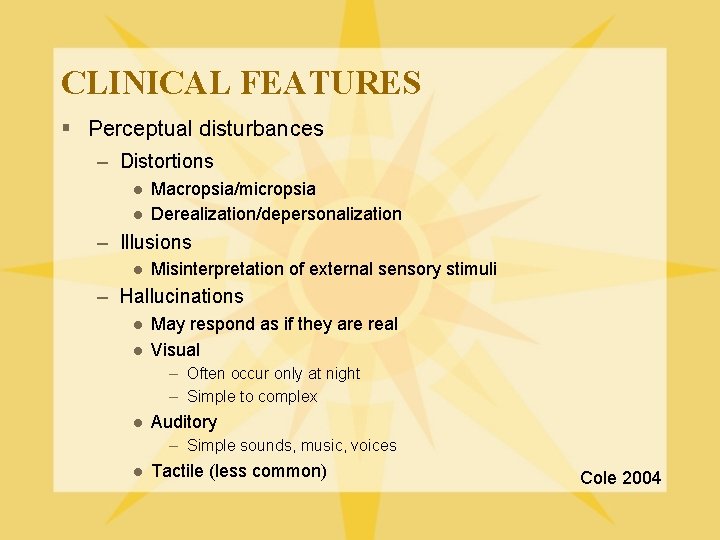 CLINICAL FEATURES

▪ Perceptual disturbances
– Distortions
● Macropsia/micropsia
● Derealization/depersonalization
– Illusions
● Misinterpretation of external sensory stimuli
– Hallucinations
● May respond as if they are real
● Visual
– Often occur only at night
– Simple to complex
● Auditory
– Simple sounds, music, voices
● Tactile (less common)

Cole 2004